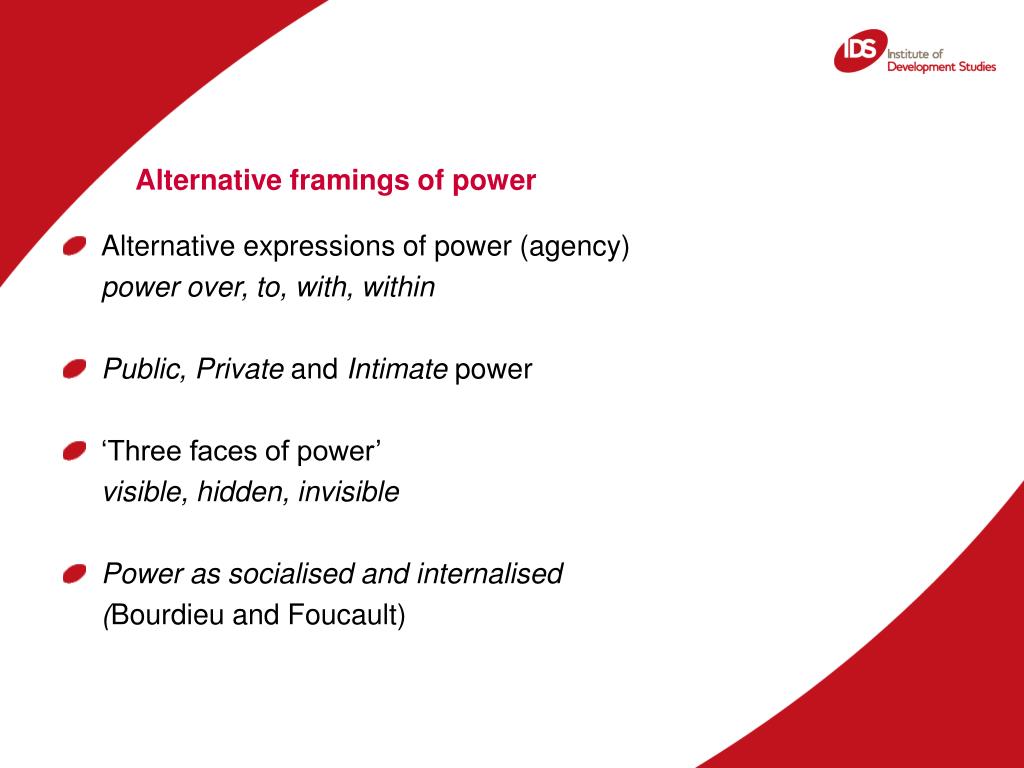 IDS Institute of Development Studies

Alternative framings of power

Alternative expressions of power (agency)
power over, to, with, within

Public, Private and Intimate power

‘Three faces of power’
visible, hidden, invisible

Power as socialised and internalised
(Bourdieu and Foucault)